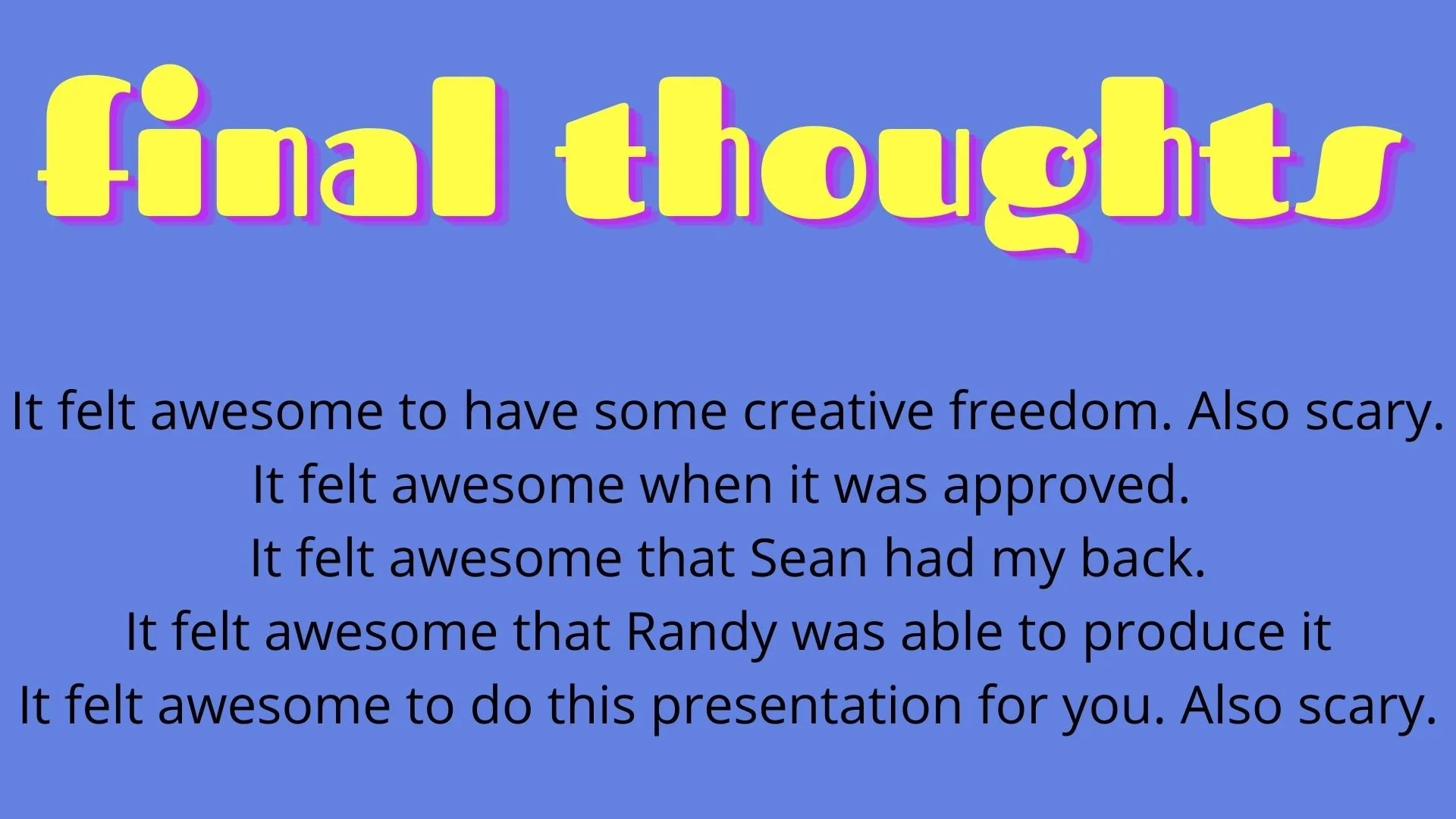 final thoughts

It felt awesome to have some creative freedom. Also scary.
It felt awesome when it was approved.
It felt awesome that Sean had my back.
It felt awesome that Randy was able to produce it
It felt awesome to do this presentation for you. Also scary.